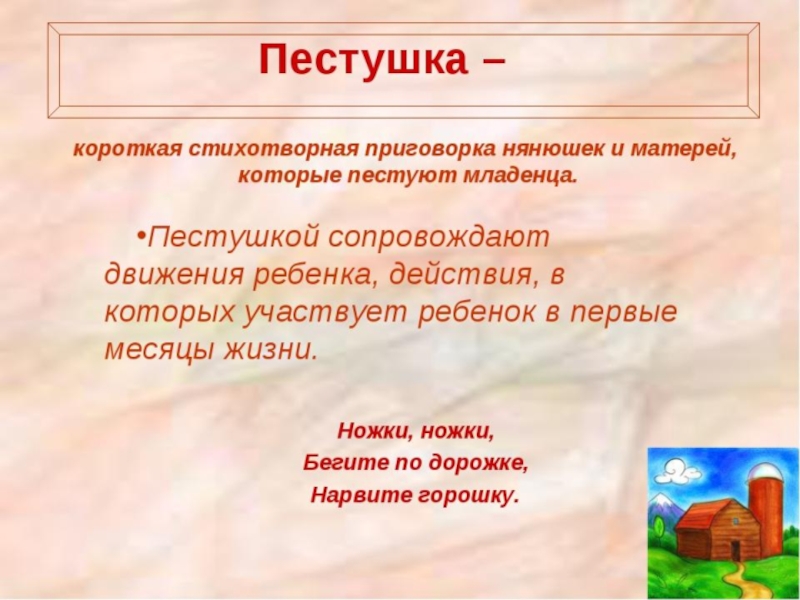 Пестушка –

короткая стихотворная приговорка нянюшек и матерей, которые пестуют младенца.

•Пестушкой сопровождают движения ребенка, действия, в которых участвует ребенок в первые месяцы жизни.

Ножки, ножки,
Бегите по дорожке,
Нарвите горошку.